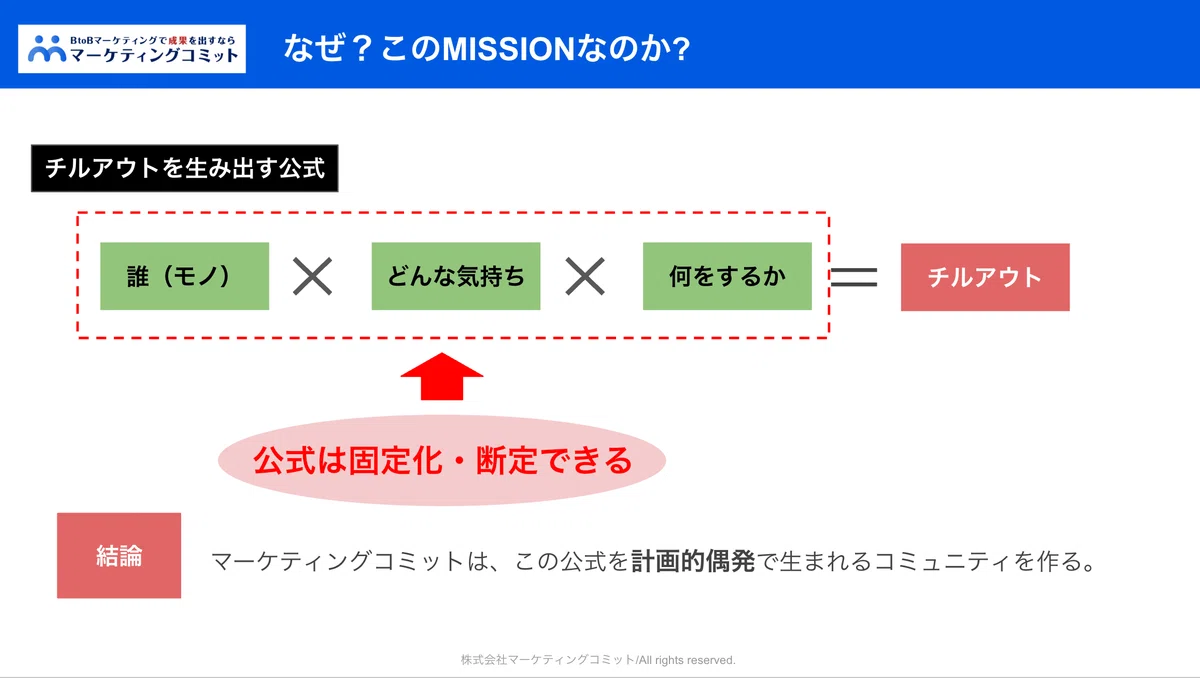 BtoBマーケティングで成果を出すなら
マーケティングコミット

なぜ？このMISSIONなのか?

チルアウトを生み出す公式

誰（モノ） × どんな気持ち × 何をするか ＝ チルアウト

公式は固定化・断定できる

結論

マーケティングコミットは、この公式を計画的偶発で生まれるコミュニティを作る。

株式会社マーケティングコミット/All rights reserved.